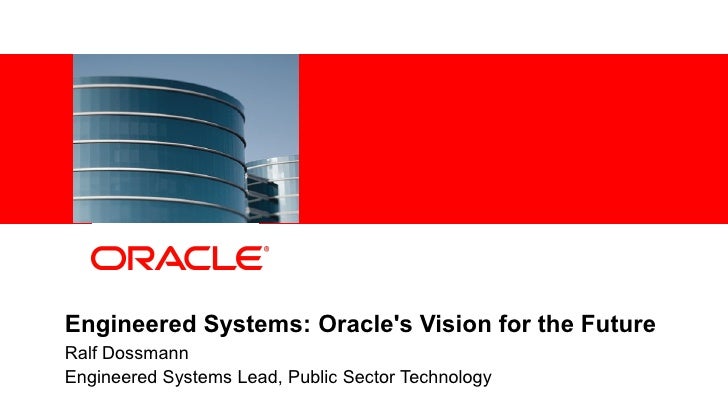 ORACLE®

Engineered Systems: Oracle's Vision for the Future

Ralf Dossmann

Engineered Systems Lead, Public Sector Technology